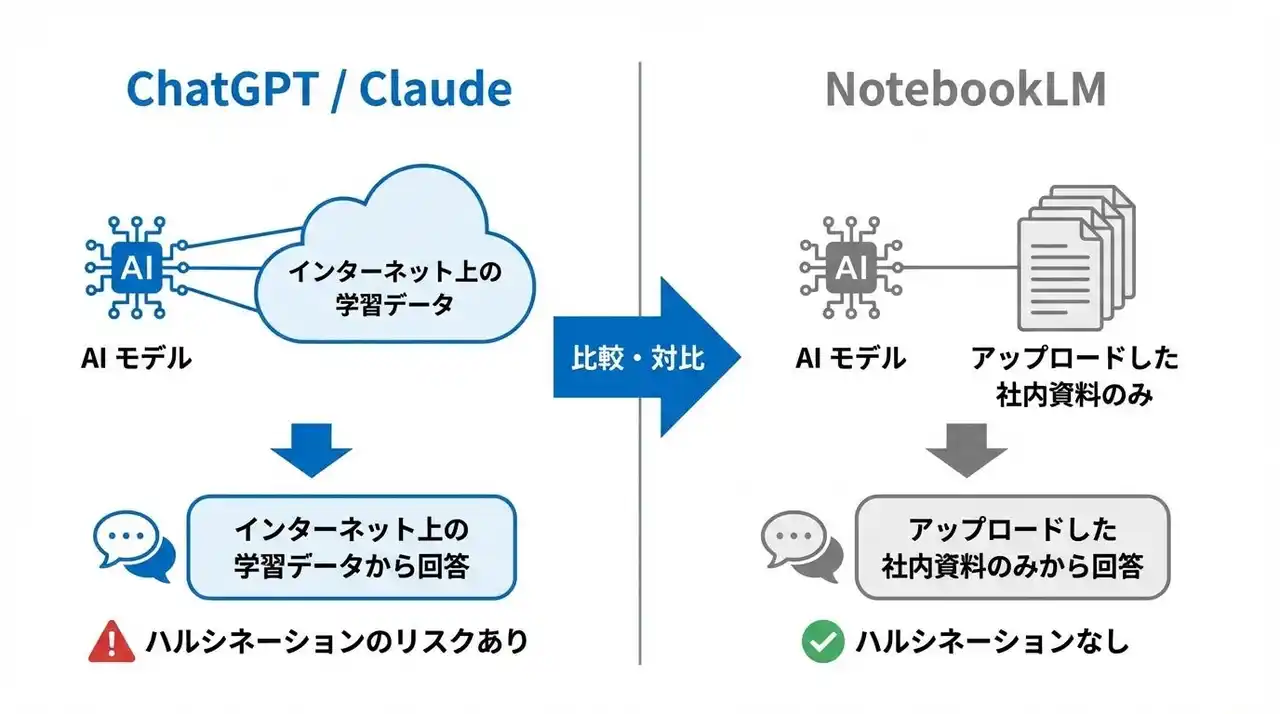 ChatGPT / Claude

AI

インターネット上の学習データ

AI モデル

インターネット上の学習データから回答

ハルシネーションのリスクあり

比較・対比

NotebookLM

AI

AI モデル

アップロードした社内資料のみ

アップロードした社内資料のみから回答

ハルシネーションなし